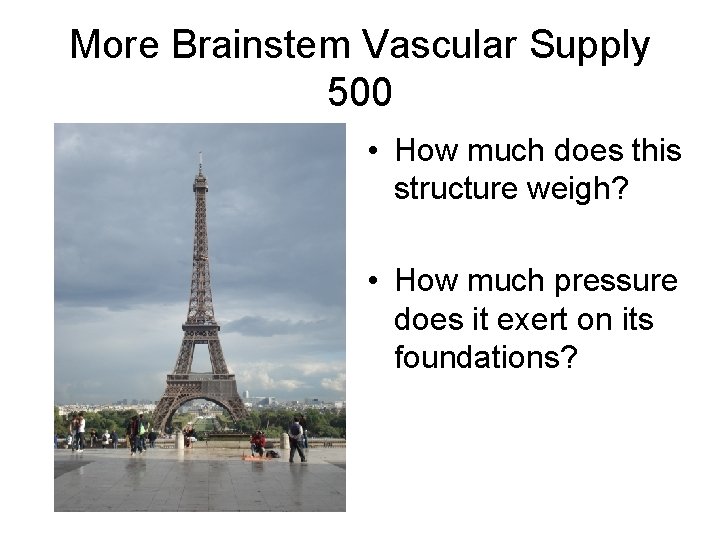 More Brainstem Vascular Supply 500

• How much does this structure weigh?

• How much pressure does it exert on its foundations?